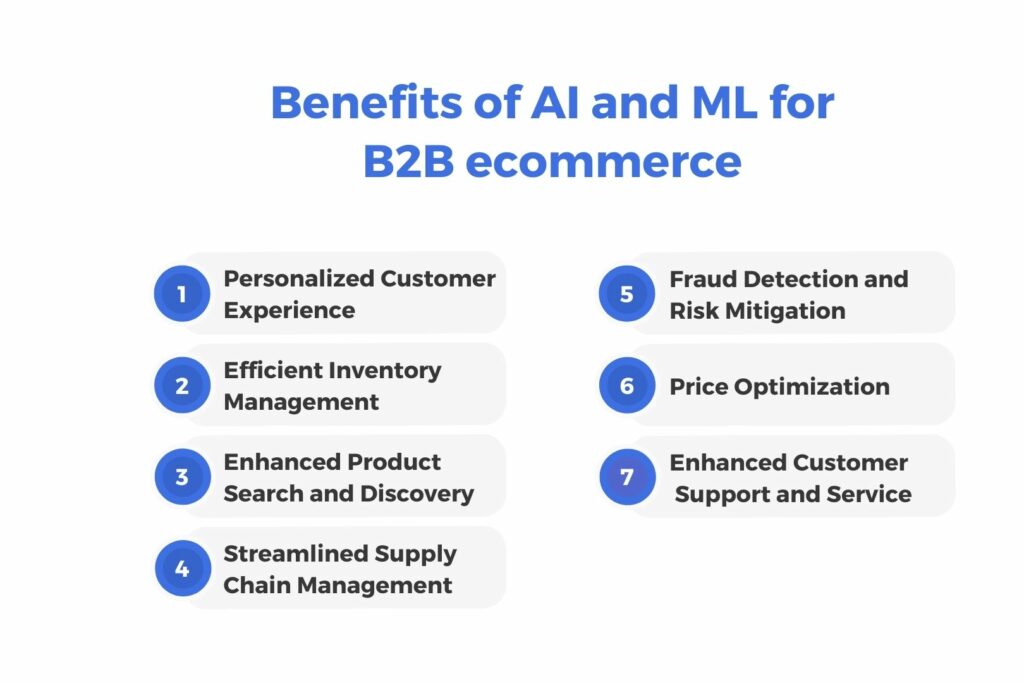 Benefits of AI and ML for B2B ecommerce

1 Personalized Customer Experience

2 Efficient Inventory Management

3 Enhanced Product Search and Discovery

4 Streamlined Supply Chain Management

5 Fraud Detection and Risk Mitigation

6 Price Optimization

7 Enhanced Customer Support and Service